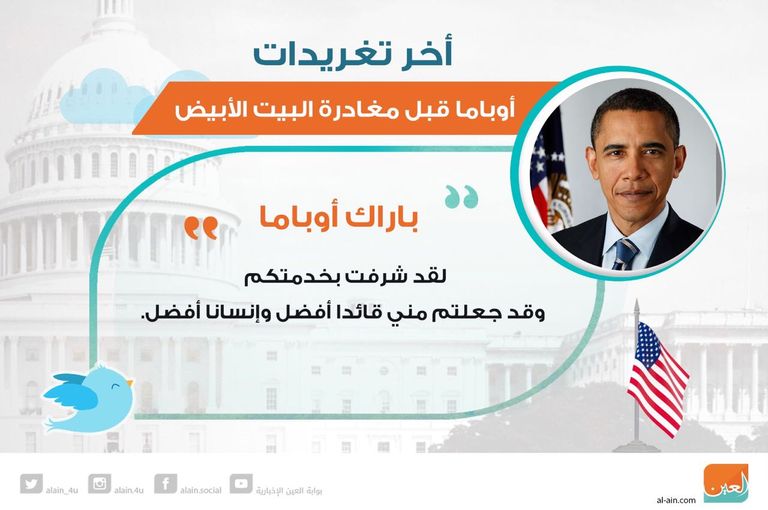 أخر تغريدات

أوباما قبل مغادرة البيت الأبيض

باراك أوباما

لقد شرفت بخدمتكم
وقد جعلتم مني قائدا أفضل وإنسانا أفضل.

alain_4u alain.4u alain.social بوابة العين الإخبارية

العين
al-ain.com